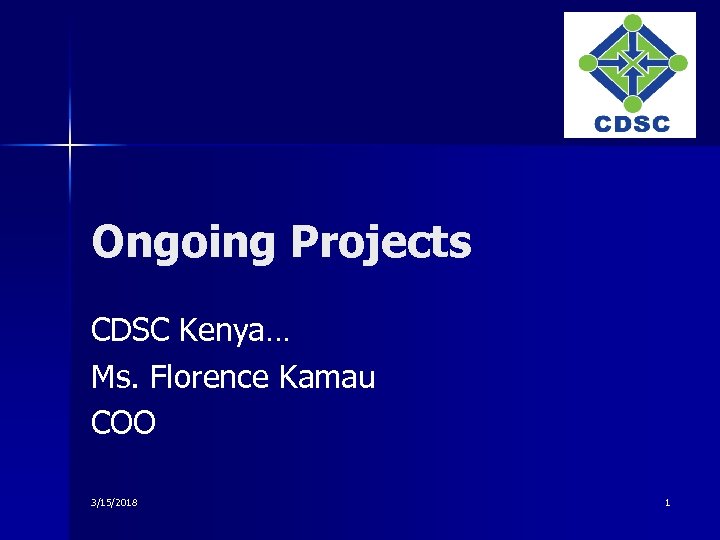 CDSC

Ongoing Projects

CDSC Kenya…

Ms. Florence Kamau

COO

3/15/2018

1